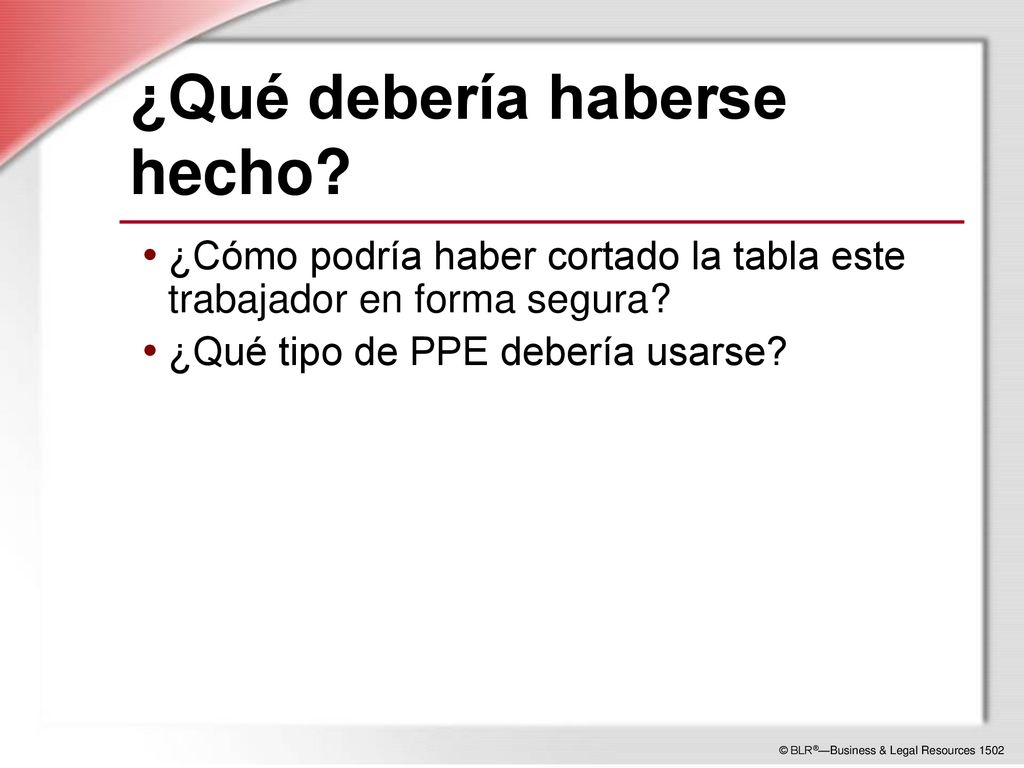 ¿Qué debería haberse hecho?

• ¿Cómo podría haber cortado la tabla este trabajador en forma segura?
• ¿Qué tipo de PPE debería usarse?

© BLR®—Business & Legal Resources 1502